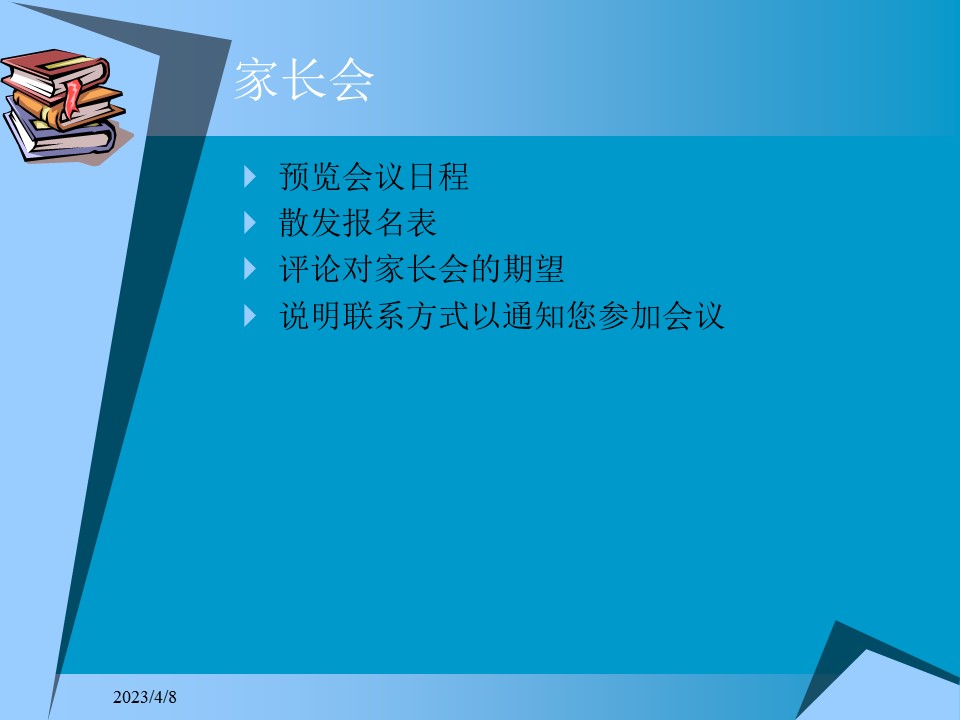 家长会

预览会议日程
散发报名表
评论对家长会的期望
说明联系方式以通知您参加会议

2023/4/8